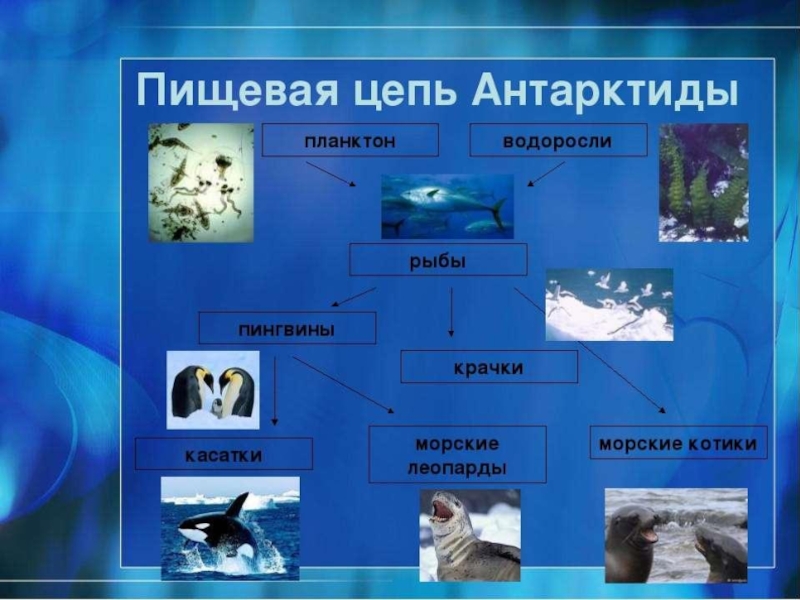 Пищевая цепь Антарктиды

планктон

водоросли

рыбы

пингвины

крачки

касатки

морские леопарды

морские котики